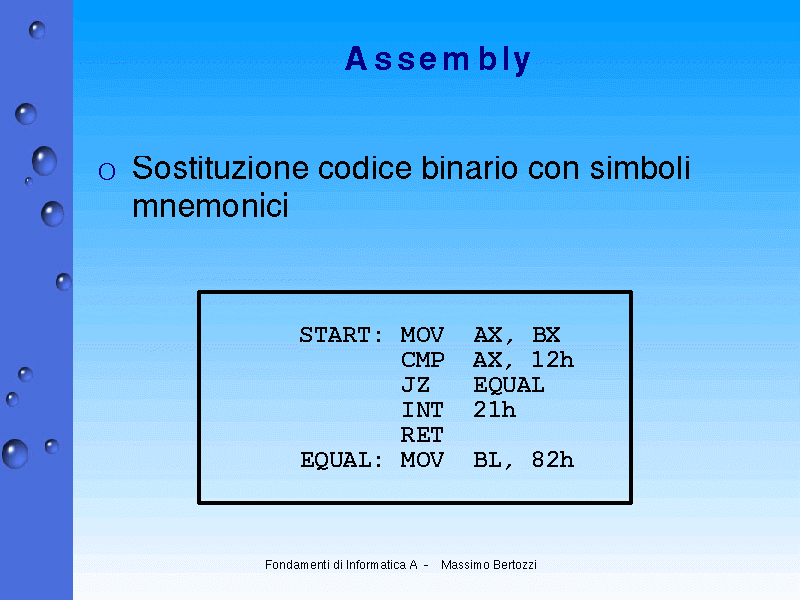 Assembly

o Sostituzione codice binario con simboli mnemonici

START: MOV AX, BX
CMP AX, 12h
JZ EQUAL
INT 21h
RET
EQUAL: MOV BL, 82h

Fondamenti di Informatica A - Massimo Bertozzi